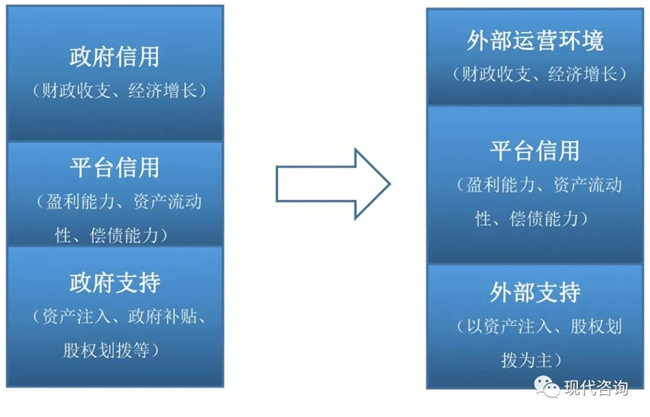 政府信用
（财政收支、经济增长）

平台信用
（盈利能力、资产流动性、偿债能力）

政府支持
（资产注入、政府补贴、股权划拨等）

外部运营环境
（财政收支、经济增长）

平台信用
（盈利能力、资产流动性、偿债能力）

外部支持
（以资产注入、股权划拨为主）

现代咨询